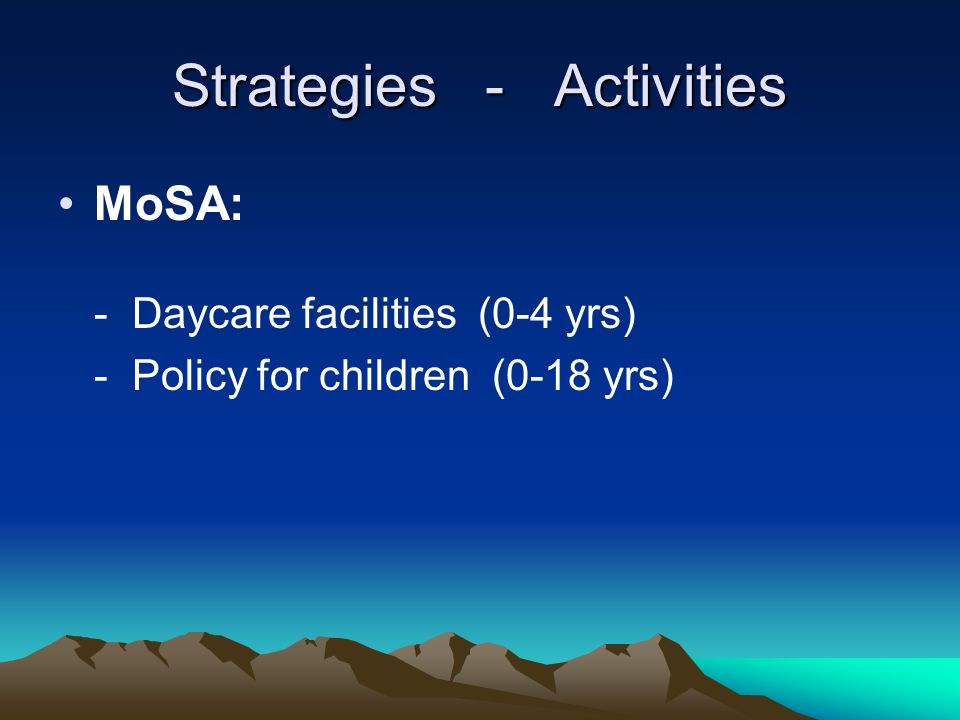 Strategies - Activities

• MoSA:

- Daycare facilities (0-4 yrs)
- Policy for children (0-18 yrs)